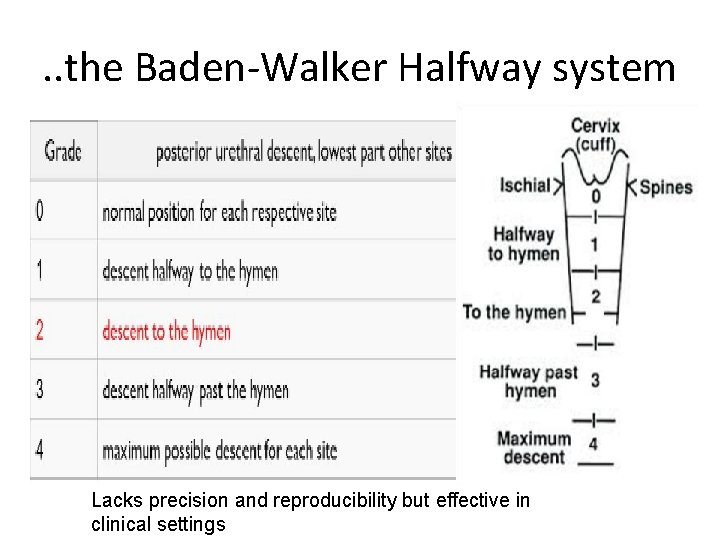 ..the Baden-Walker Halfway system

| Grade | posterior urethral descent, lowest part other sites |
|---|---|
| 0 | normal position for each respective site |
| 1 | descent halfway to the hymen |
| 2 | descent to the hymen |
| 3 | descent halfway past the hymen |
| 4 | maximum possible descent for each site |

Cervix (cuff)
Ischial
Spines
0
Halfway to hymen
1
2
To the hymen
Halfway past hymen
3
Maximum descent
4

Lacks precision and reproducibility but effective in clinical settings